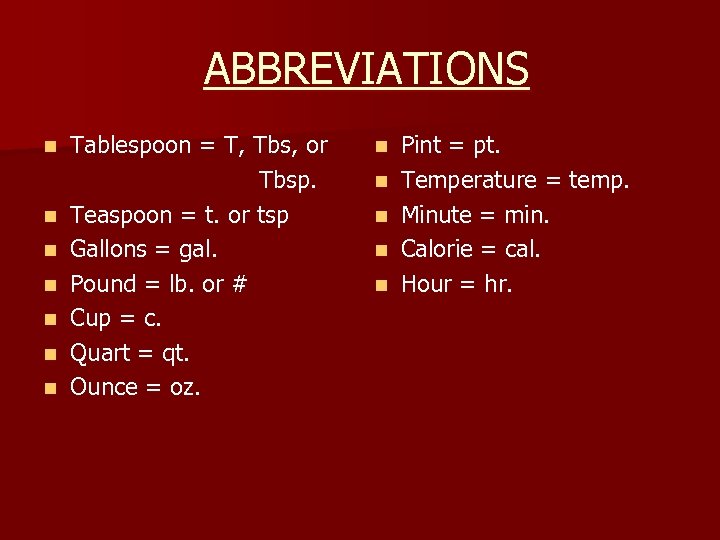 ABBREVIATIONS

- Tablespoon = T, Tbs, or Tbsp.
- Teaspoon = t. or tsp
- Gallons = gal.
- Pound = lb. or #
- Cup = c.
- Quart = qt.
- Ounce = oz.

- Pint = pt.
- Temperature = temp.
- Minute = min.
- Calorie = cal.
- Hour = hr.